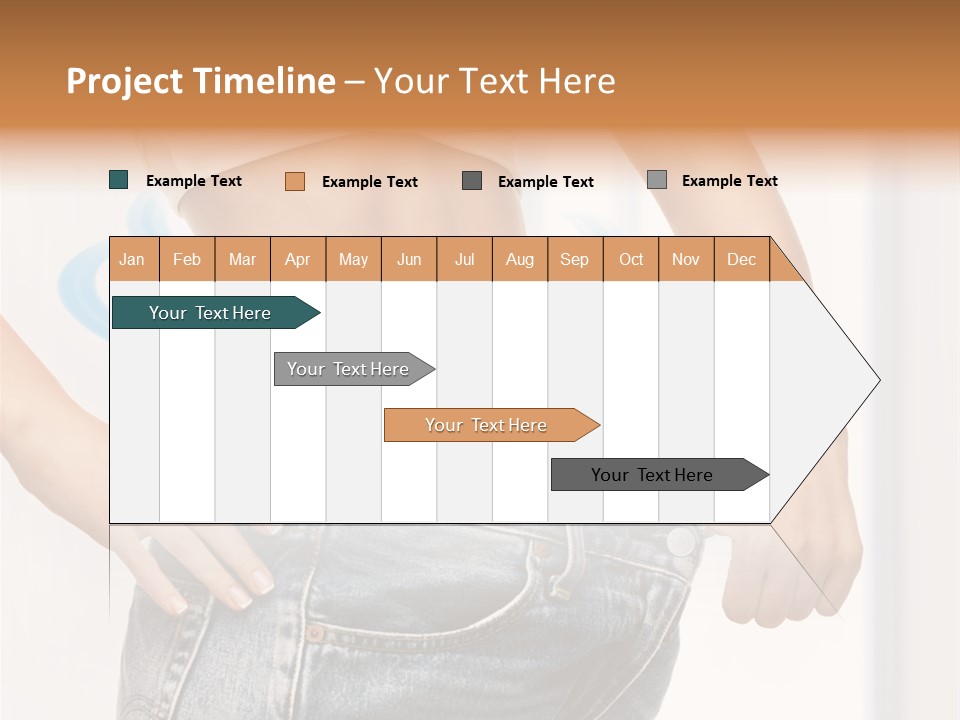 Project Timeline – Your Text Here

Example Text Example Text Example Text Example Text

| Jan | Feb | Mar | Apr | May | Jun | Jul | Aug | Sep | Oct | Nov | Dec |
|---|---|---|---|---|---|---|---|---|---|---|---|

Your Text Here

Your Text Here

Your Text Here

Your Text Here